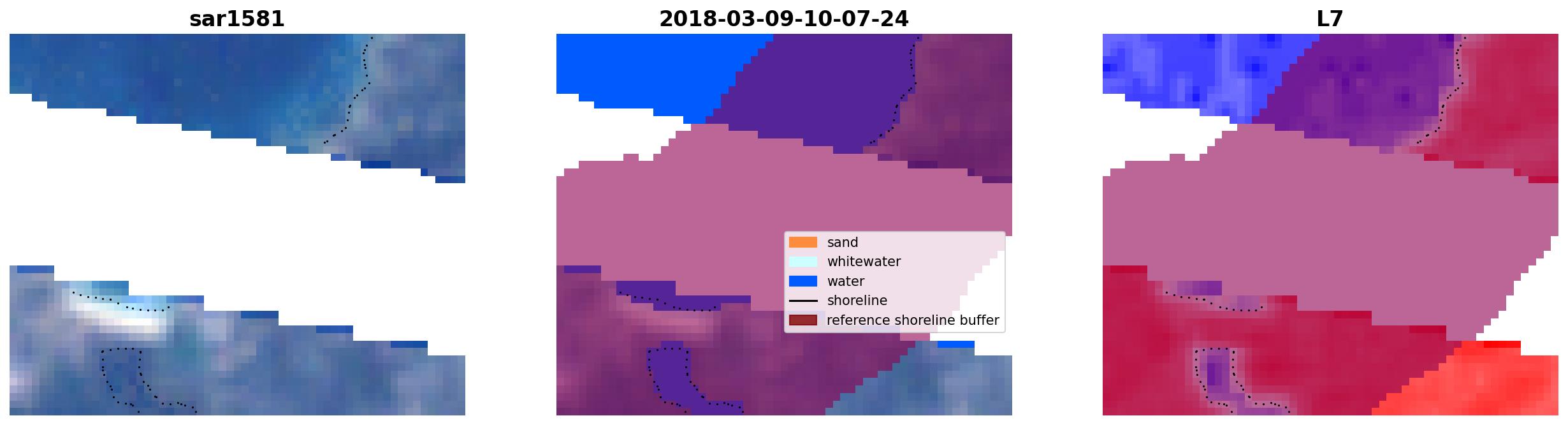 sar1581

2018-03-09-10-07-24

sand
whitewater
water
shoreline
reference shoreline buffer

L7